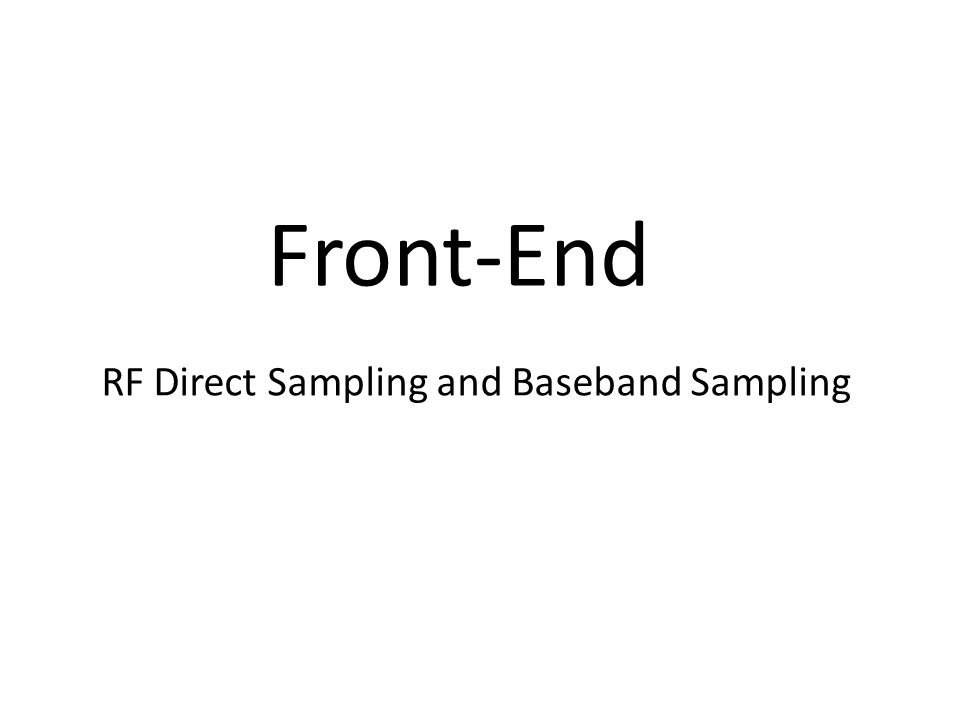 Front-End

RF Direct Sampling and Baseband Sampling